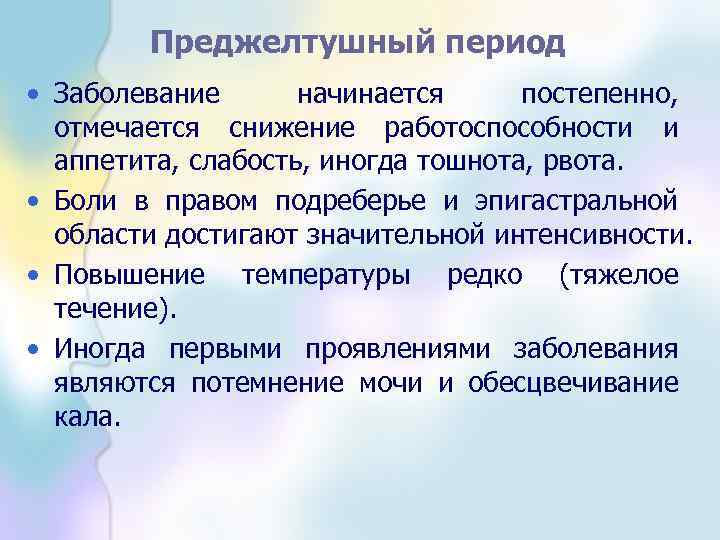 Преджелтушный период

• Заболевание начинается постепенно, отмечается снижение работоспособности и аппетита, слабость, иногда тошнота, рвота.

• Боли в правом подреберье и эпигастральной области достигают значительной интенсивности.

• Повышение температуры редко (тяжелое течение).

• Иногда первыми проявлениями заболевания являются потемнение мочи и обесцвечивание кала.